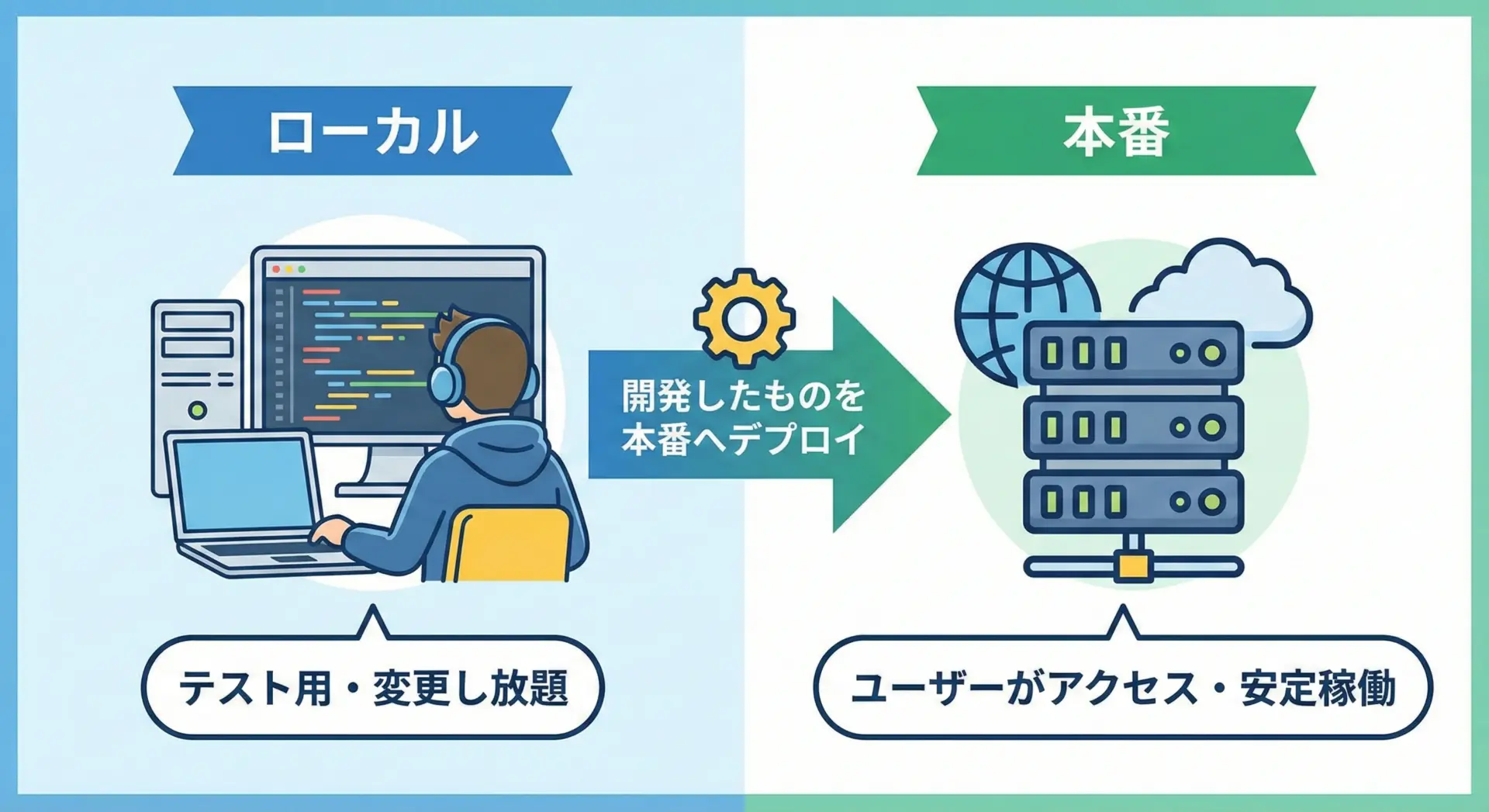 ローカル

本番

開発したものを本番へデプロイ

テスト用・変更し放題

ユーザーがアクセス・安定稼働